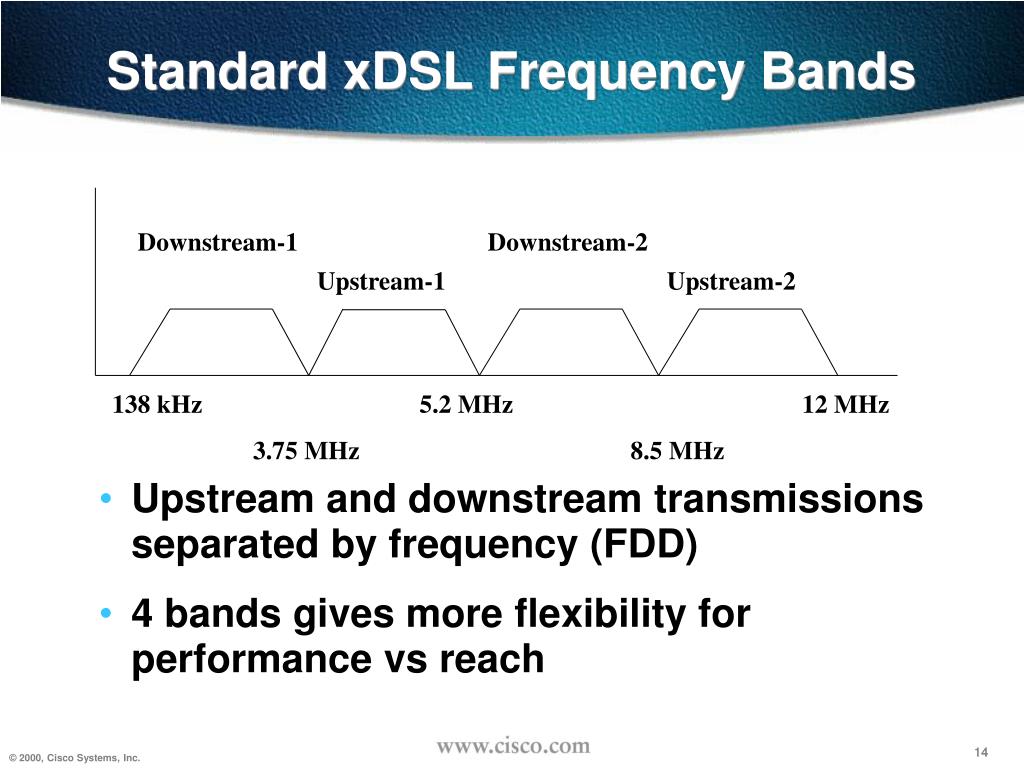 Standard xDSL Frequency Bands

Downstream-1

Downstream-2

Upstream-1

Upstream-2

138 kHz

5.2 MHz

12 MHz

3.75 MHz

8.5 MHz

• Upstream and downstream transmissions separated by frequency (FDD)

• 4 bands gives more flexibility for performance vs reach

© 2000, Cisco Systems, Inc.

www.cisco.com

14